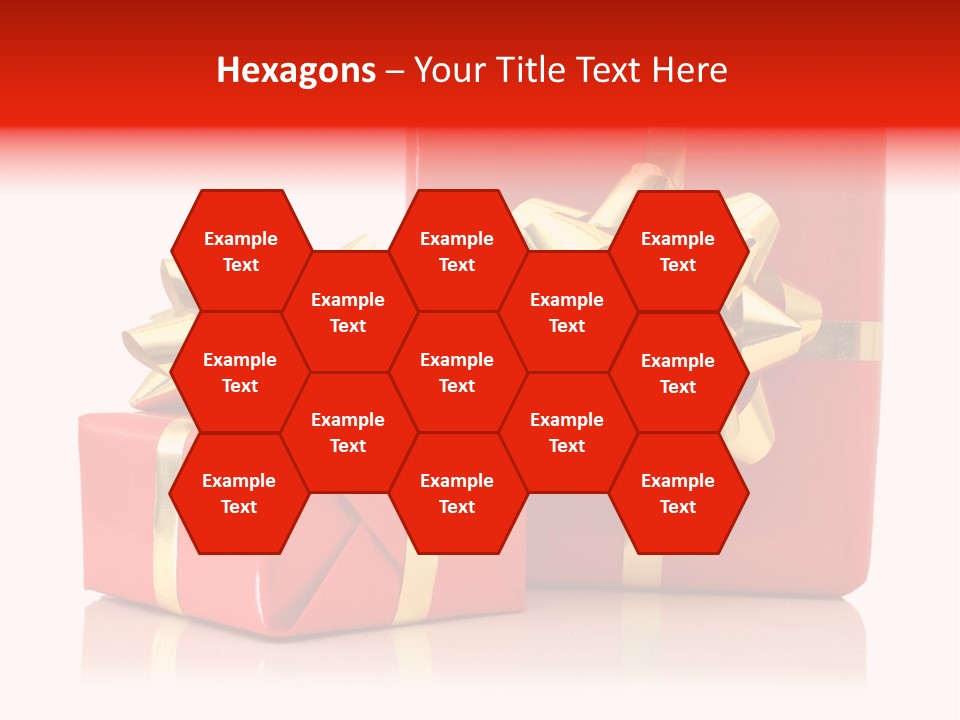 Hexagons – Your Title Text Here

Example Text

Example Text

Example Text

Example Text

Example Text

Example Text

Example Text

Example Text

Example Text

Example Text

Example Text

Example Text

Example Text